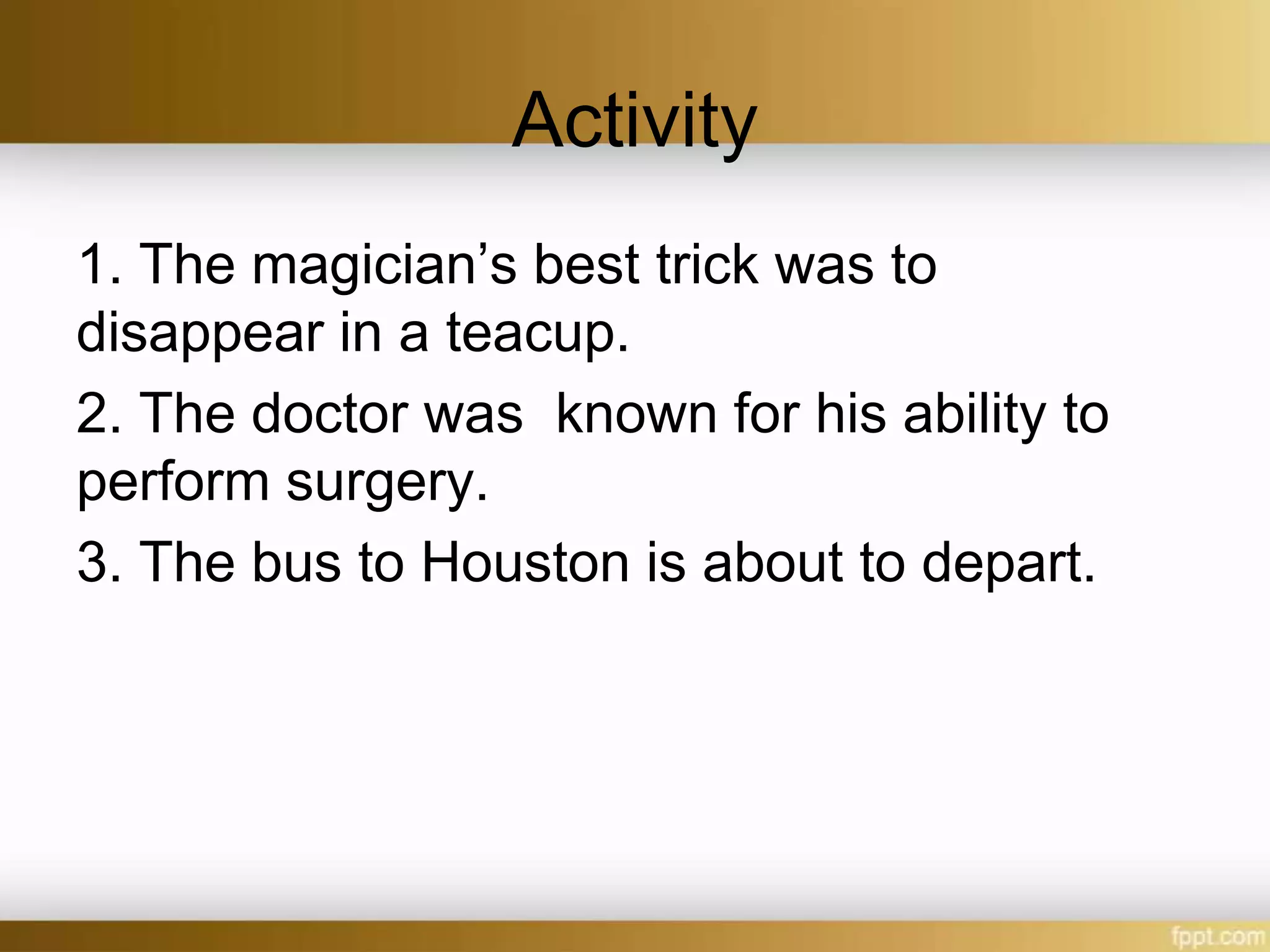 Activity

1. The magician’s best trick was to disappear in a teacup.

2. The doctor was  known for his ability to perform surgery.

3. The bus to Houston is about to depart.

fppt.com